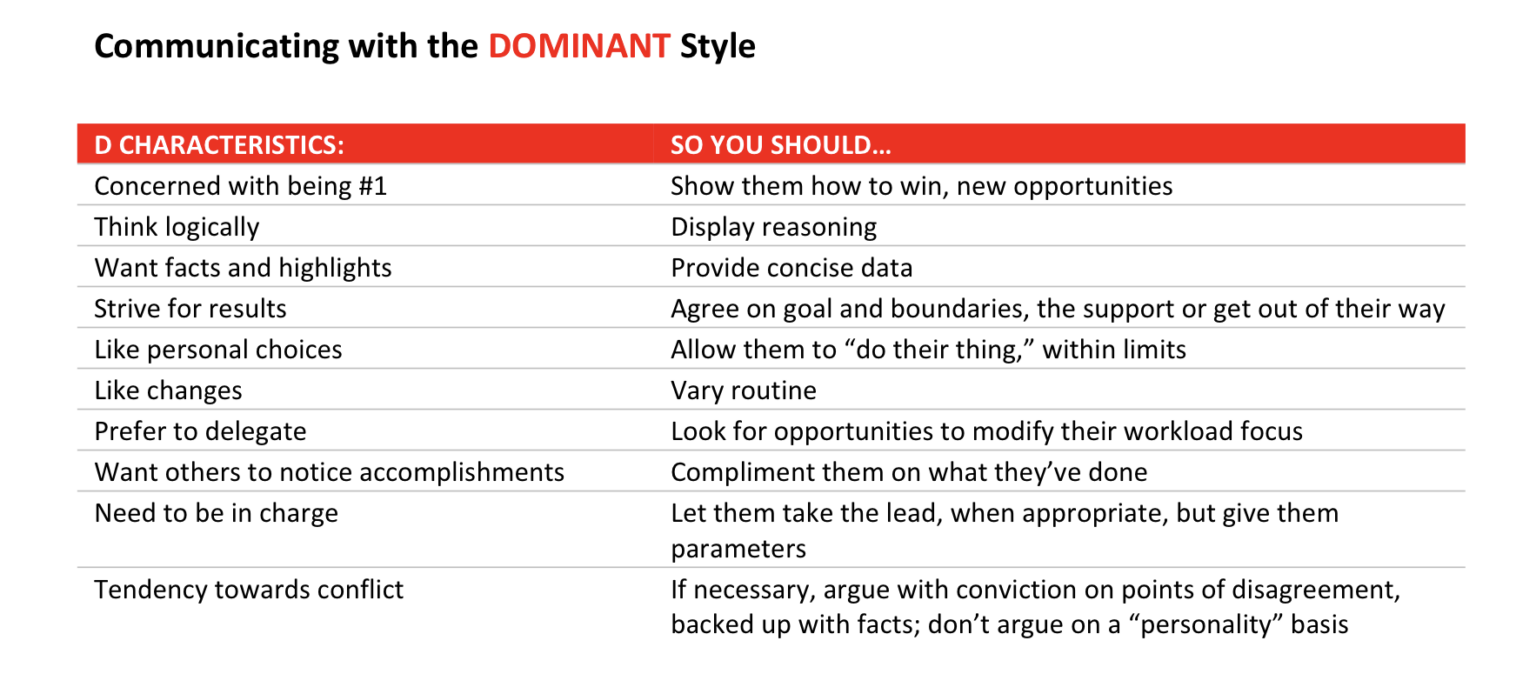 Communicating with the DOMINANT Style

| D CHARACTERISTICS: | SO YOU SHOULD… |
|---|---|
| Concerned with being #1 | Show them how to win, new opportunities |
| Think logically | Display reasoning |
| Want facts and highlights | Provide concise data |
| Strive for results | Agree on goal and boundaries, the support or get out of their way |
| Like personal choices | Allow them to “do their thing,” within limits |
| Like changes | Vary routine |
| Prefer to delegate | Look for opportunities to modify their workload focus |
| Want others to notice accomplishments | Compliment them on what they’ve done |
| Need to be in charge | Let them take the lead, when appropriate, but give them parameters |
| Tendency towards conflict | If necessary, argue with conviction on points of disagreement, backed up with facts; don’t argue on a “personality” basis |